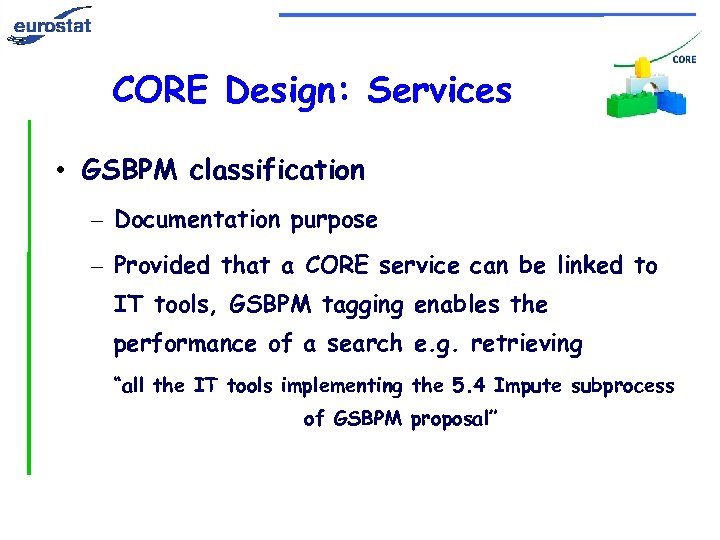 eurostat

CORE

CORE Design: Services

• GSBPM classification

– Documentation purpose

– Provided that a CORE service can be linked to IT tools, GSBPM tagging enables the performance of a search e.g. retrieving

"all the IT tools implementing the 5.4 Impute subprocess of GSBPM proposal"